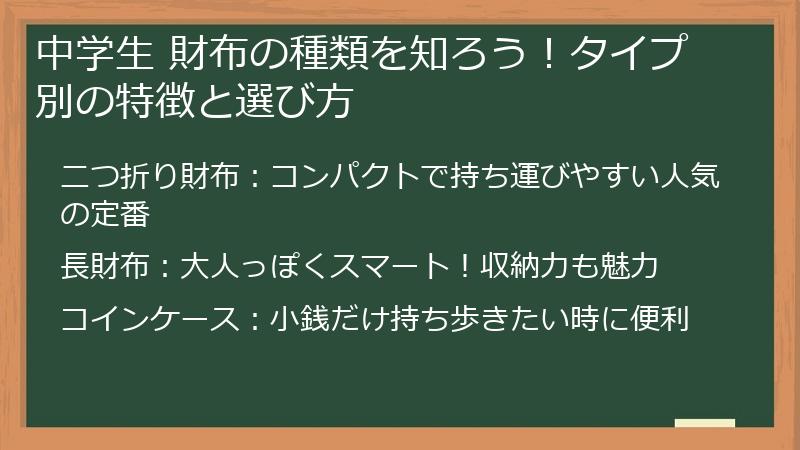 中学生 財布の種類を知ろう！タイプ別の特徴と選び方

二つ折り財布：コンパクトで持ち運びやすい人気の定番

長財布：大人っぽくスマート！収納力も魅力

コインケース：小銭だけ持ち歩きたい時に便利